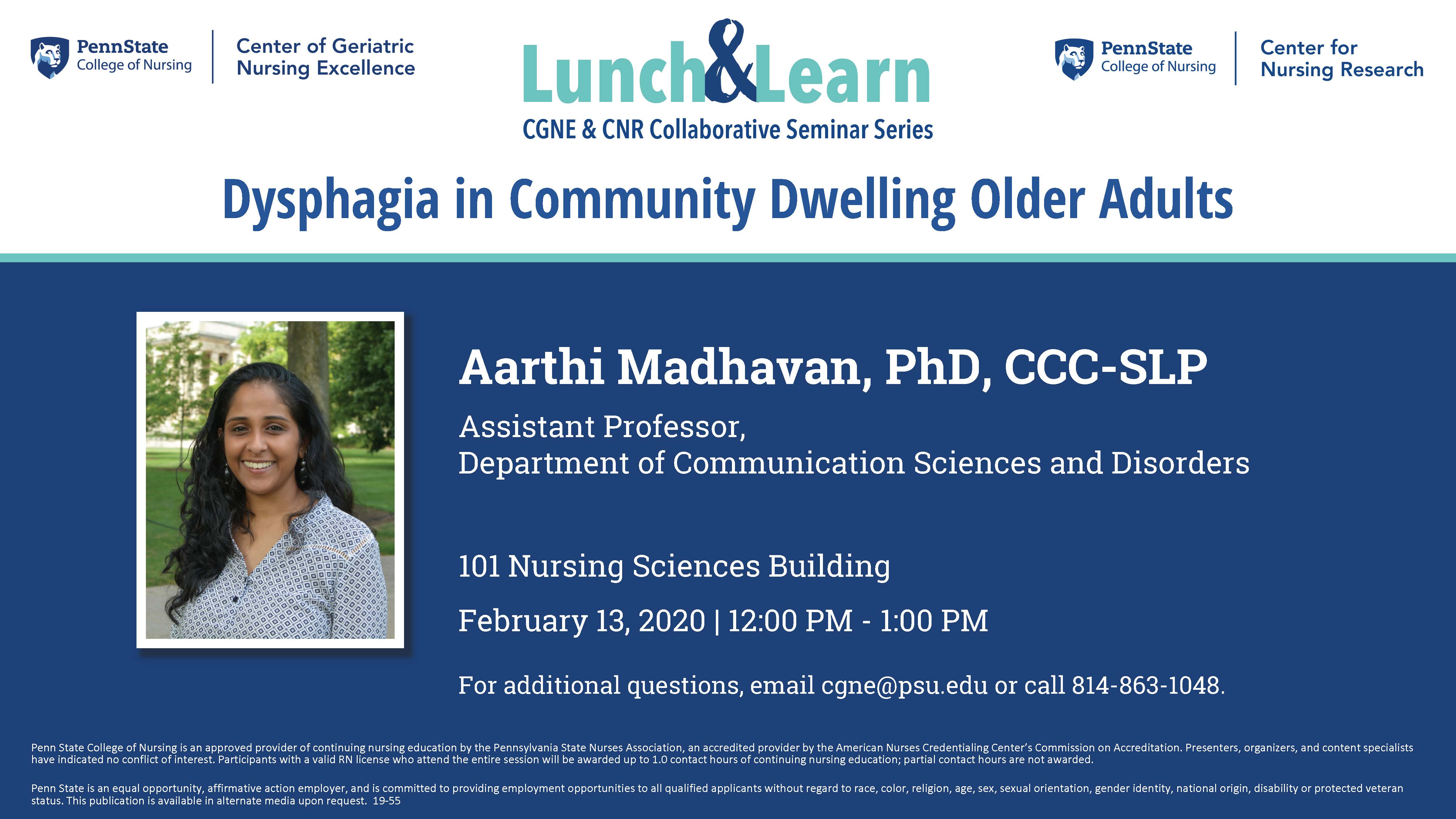 PennState College of Nursing

Center of Geriatric Nursing Excellence

Lunch&Learn

CGNE & CNR Collaborative Seminar Series

PennState College of Nursing

Center for Nursing Research

Dysphagia in Community Dwelling Older Adults

Aarthi Madhavan, PhD, CCC-SLP

Assistant Professor,
Department of Communication Sciences and Disorders

101 Nursing Sciences Building

February 13, 2020 | 12:00 PM - 1:00 PM

For additional questions, email cgne@psu.edu or call 814-863-1048.

Penn State College of Nursing is an approved provider of continuing nursing education by the Pennsylvania State Nurses Association, an accredited provider by the American Nurses Credentialing Center's Commission on Accreditation. Presenters, organizers, and content specialists have indicated no conflict of interest. Participants with a valid RN license who attend the entire session will be awarded up to 1.0 contact hours of continuing nursing education; partial contact hours are not awarded.

Penn State is an equal opportunity, affirmative action employer, and is committed to providing employment opportunities to all qualified applicants without regard to race, color, religion, age, sex, sexual orientation, gender identity, national origin, disability or protected veteran status. This publication is available in alternate media upon request. 19-55